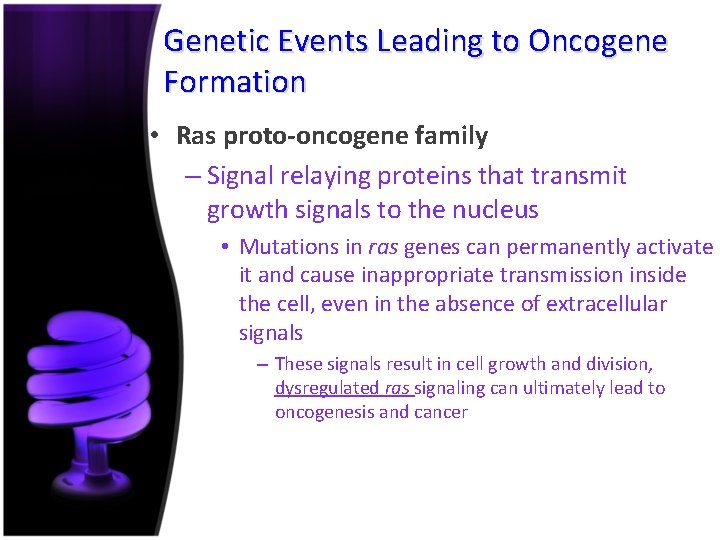 Genetic Events Leading to Oncogene Formation

• Ras proto-oncogene family

– Signal relaying proteins that transmit growth signals to the nucleus

• Mutations in ras genes can permanently activate it and cause inappropriate transmission inside the cell, even in the absence of extracellular signals

– These signals result in cell growth and division, dysregulated ras signaling can ultimately lead to oncogenesis and cancer